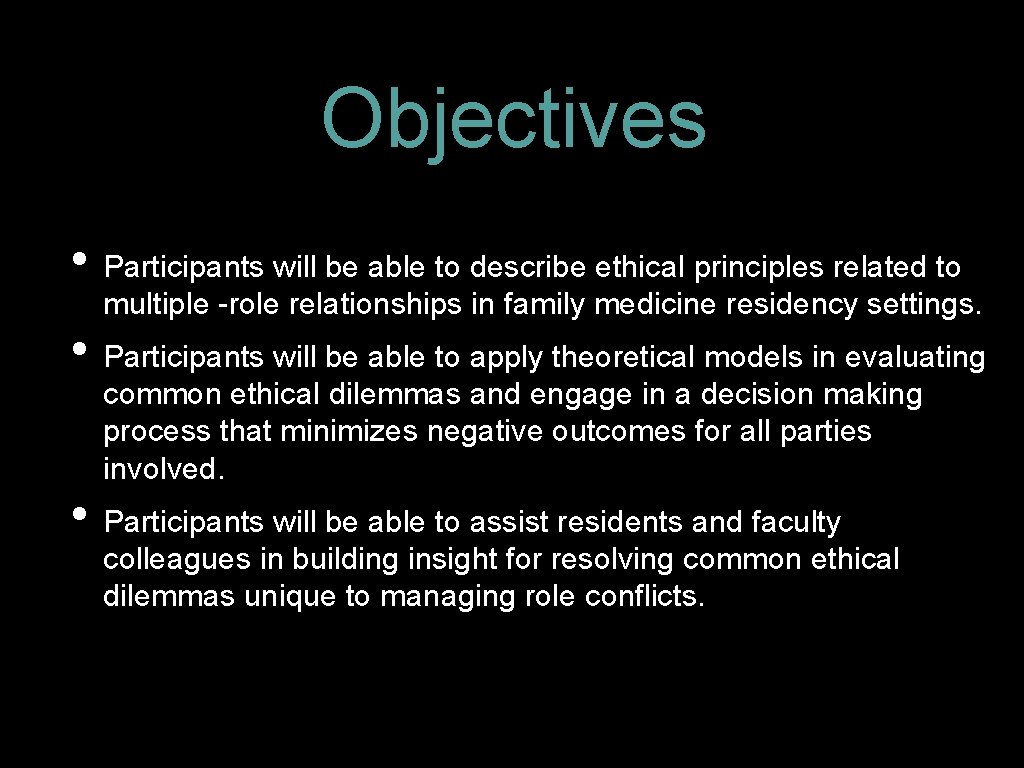 Objectives

• Participants will be able to describe ethical principles related to multiple -role relationships in family medicine residency settings.

• Participants will be able to apply theoretical models in evaluating common ethical dilemmas and engage in a decision making process that minimizes negative outcomes for all parties involved.

• Participants will be able to assist residents and faculty colleagues in building insight for resolving common ethical dilemmas unique to managing role conflicts.